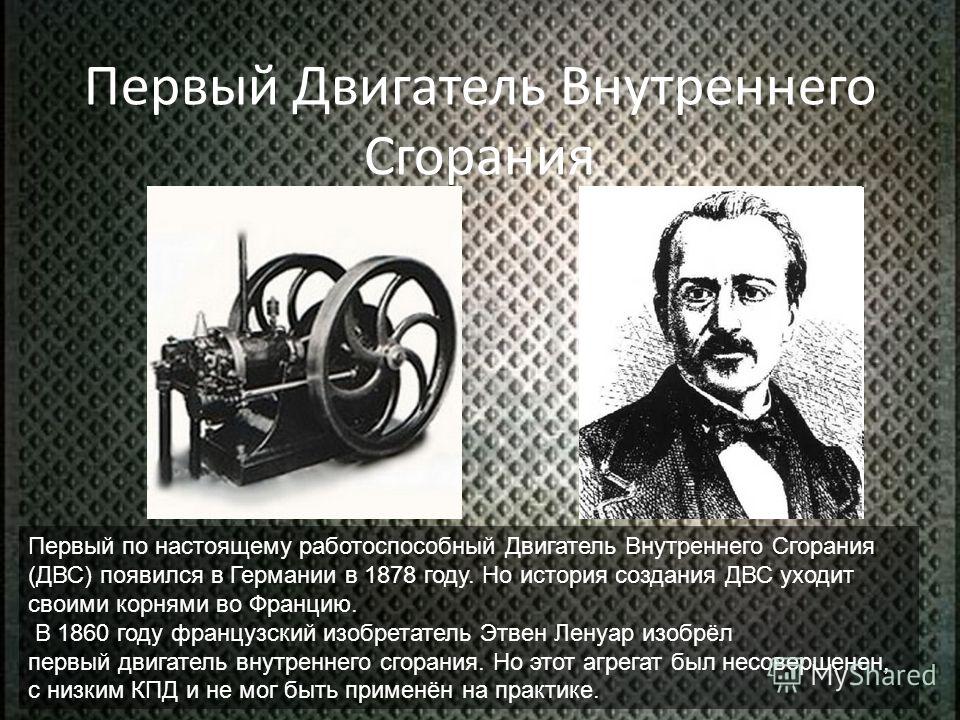 Первый Двигатель Внутреннего Сгорания

Первый по настоящему работоспособный Двигатель Внутреннего Сгорания (ДВС) появился в Германии в 1878 году. Но история создания ДВС уходит своими корнями во Францию.

В 1860 году французский изобретатель Этвен Ленуар изобрёл первый двигатель внутреннего сгорания. Но этот агрегат был несовершенен, с низким КПД и не мог быть применён на практике.

MyShared